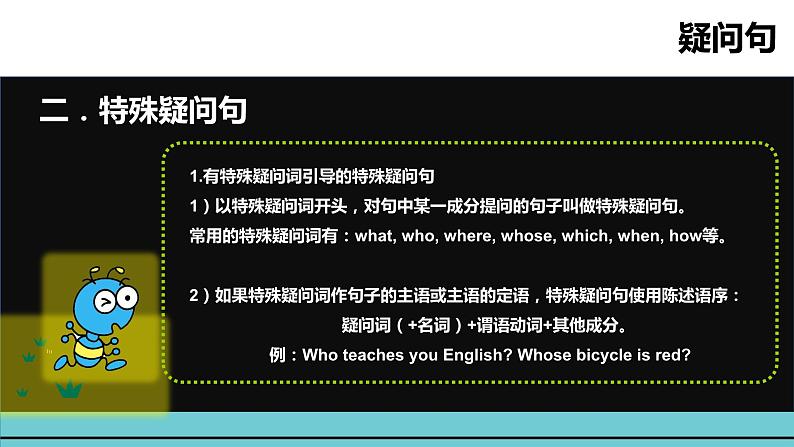 疑问句

二．特殊疑问句

1.有特殊疑问词引导的特殊疑问句
1）以特殊疑问词开头，对句中某一成分提问的句子叫做特殊疑问句。
常用的特殊疑问词有：what, who, where, whose, which, when, how等。

2）如果特殊疑问词作句子的主语或主语的定语，特殊疑问句使用陈述语序：
疑问词（+名词）+谓语动词+其他成分。
例：Who teaches you English? Whose bicycle is red?